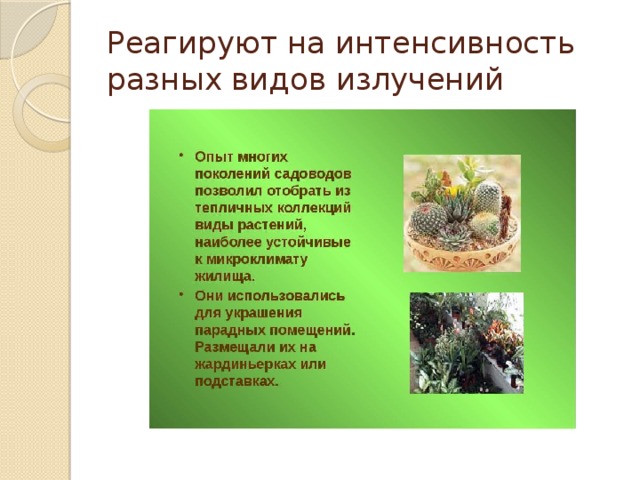 Реагируют на интенсивность разных видов излучений

• Опыт многих поколений садоводов позволил отобрать из тепличных коллекций виды растений, наиболее устойчивые к микроклимату жилища.

• Они использовались для украшения парадных помещений. Размещали их на жардиньерках или подставках.